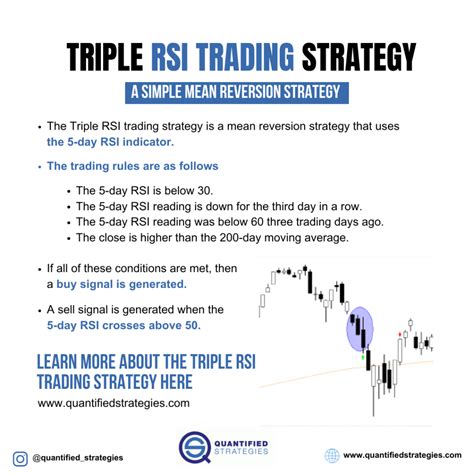 TRIPLE RSI TRADING STRATEGY

A SIMPLE MEAN REVERSION STRATEGY

• The Triple RSI trading strategy is a mean reversion strategy that uses the 5-day RSI indicator.

• The trading rules are as follows

• The 5-day RSI is below 30.
• The 5-day RSI reading is down for the third day in a row.
• The 5-day RSI reading was below 60 three trading days ago.
• The close is higher than the 200-day moving average.

• If all of these conditions are met, then a buy signal is generated.

• A sell signal is generated when the 5-day RSI crosses above 50.

LEARN MORE ABOUT THE TRIPLE RSI TRADING STRATEGY HERE

www.quantifiedstrategies.com

@quantified_strategies

QUANTIFIED STRATEGIES

www.quantifiedstrategies.com